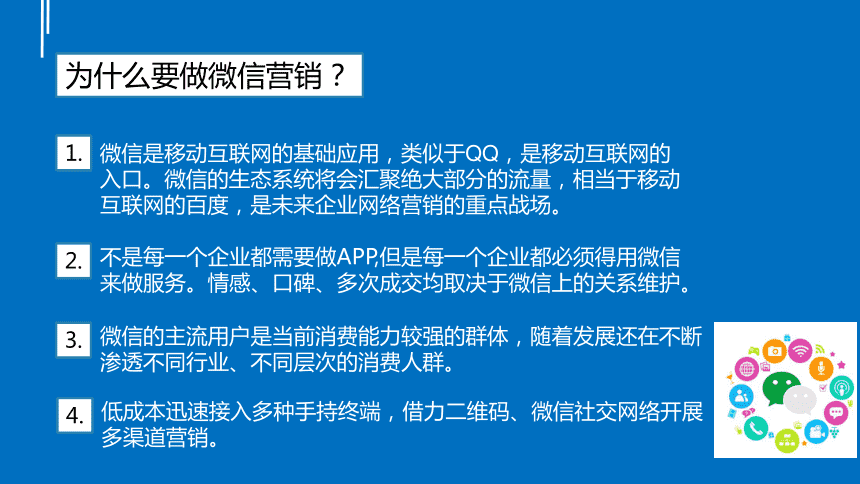 为什么要做微信营销？

1. 微信是移动互联网的基础应用，类似于QQ，是移动互联网的入口。微信的生态系统将会汇聚绝大部分的流量，相当于移动互联网的百度，是未来企业网络营销的重点战场。

2. 不是每一个企业都需要做APP,但是每一个企业都必须得用微信来做服务。情感、口碑、多次成交均取决于微信上的关系维护。

3. 微信的主流用户是当前消费能力较强的群体，随着发展还在不断渗透不同行业、不同层次的消费人群。

4. 低成本迅速接入多种手持终端，借力二维码、微信社交网络开展多渠道营销。